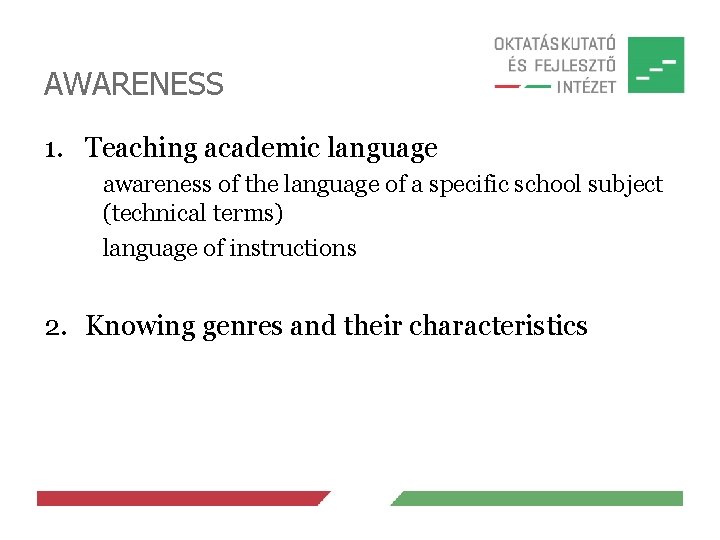 OKTATÁSKUTATÓ ÉS FEJLESZTŐ INTÉZET

AWARENESS

1. Teaching academic language
awareness of the language of a specific school subject (technical terms)
language of instructions

2. Knowing genres and their characteristics